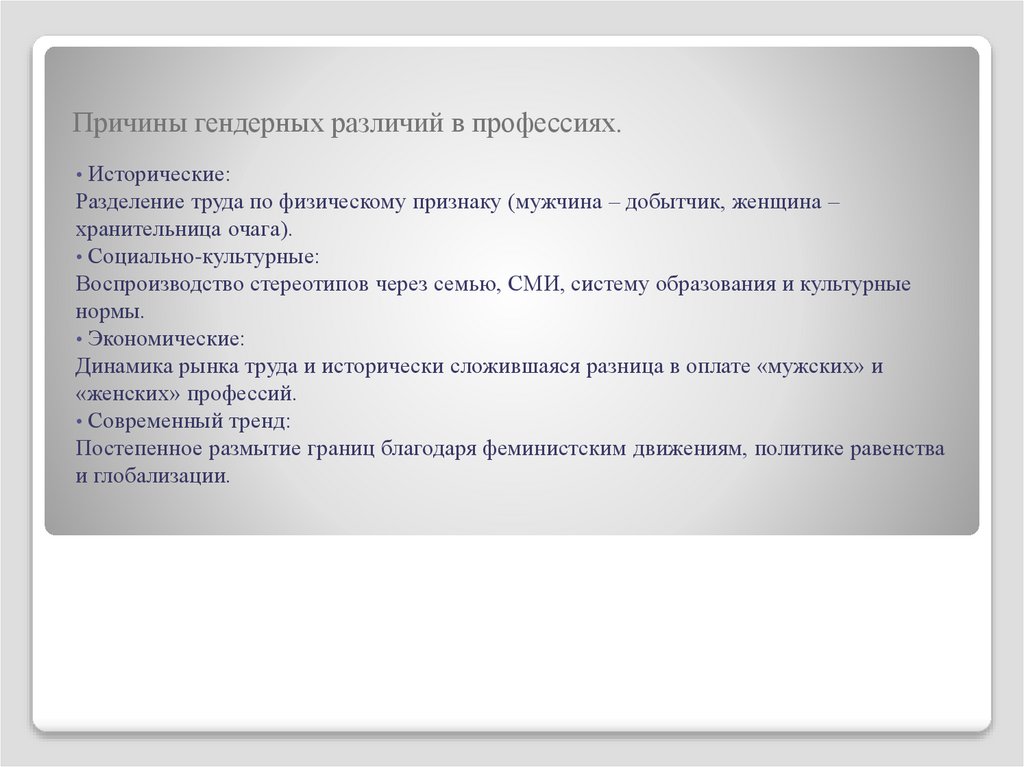 Причины гендерных различий в профессиях.

• Исторические:
Разделение труда по физическому признаку (мужчина – добытчик, женщина – хранительница очага).
• Социально-культурные:
Воспроизводство стереотипов через семью, СМИ, систему образования и культурные нормы.
• Экономические:
Динамика рынка труда и исторически сложившаяся разница в оплате «мужских» и «женских» профессий.
• Современный тренд:
Постепенное размытие границ благодаря феминистским движениям, политике равенства и глобализации.